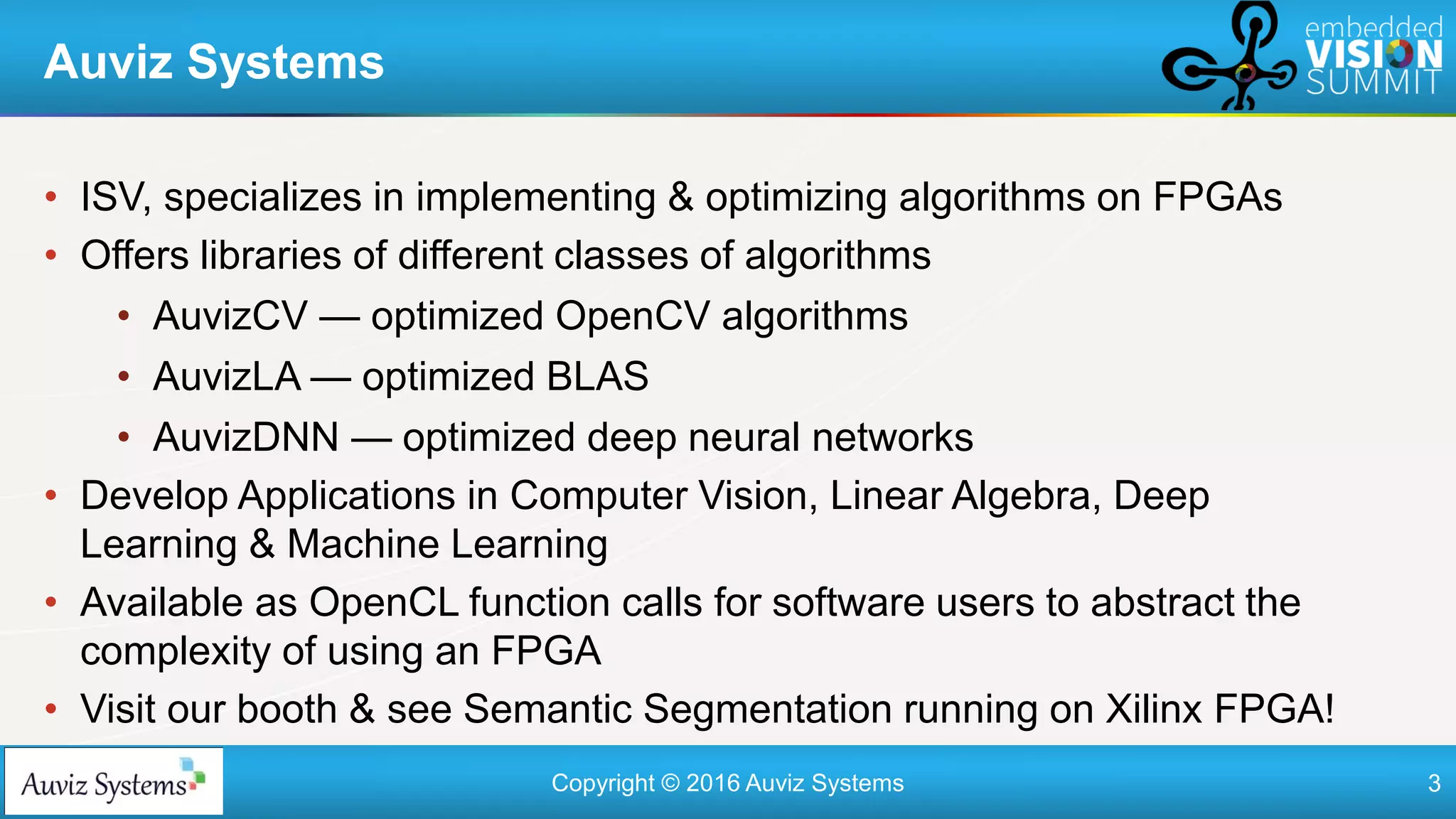 Auviz Systems

embedded VISION SUMMIT

• ISV, specializes in implementing & optimizing algorithms on FPGAs
• Offers libraries of different classes of algorithms
  • AuvizCV — optimized OpenCV algorithms
  • AuvizLA — optimized BLAS
  • AuvizDNN — optimized deep neural networks
• Develop Applications in Computer Vision, Linear Algebra, Deep Learning & Machine Learning
• Available as OpenCL function calls for software users to abstract the complexity of using an FPGA
• Visit our booth & see Semantic Segmentation running on Xilinx FPGA!

Auviz Systems

Copyright © 2016 Auviz Systems

3